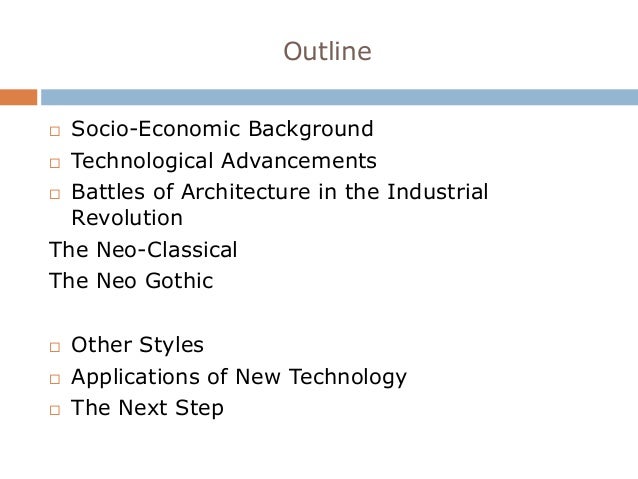 Outline

□ Socio-Economic Background
□ Technological Advancements
□ Battles of Architecture in the Industrial Revolution

The Neo-Classical
The Neo Gothic

□ Other Styles
□ Applications of New Technology
□ The Next Step